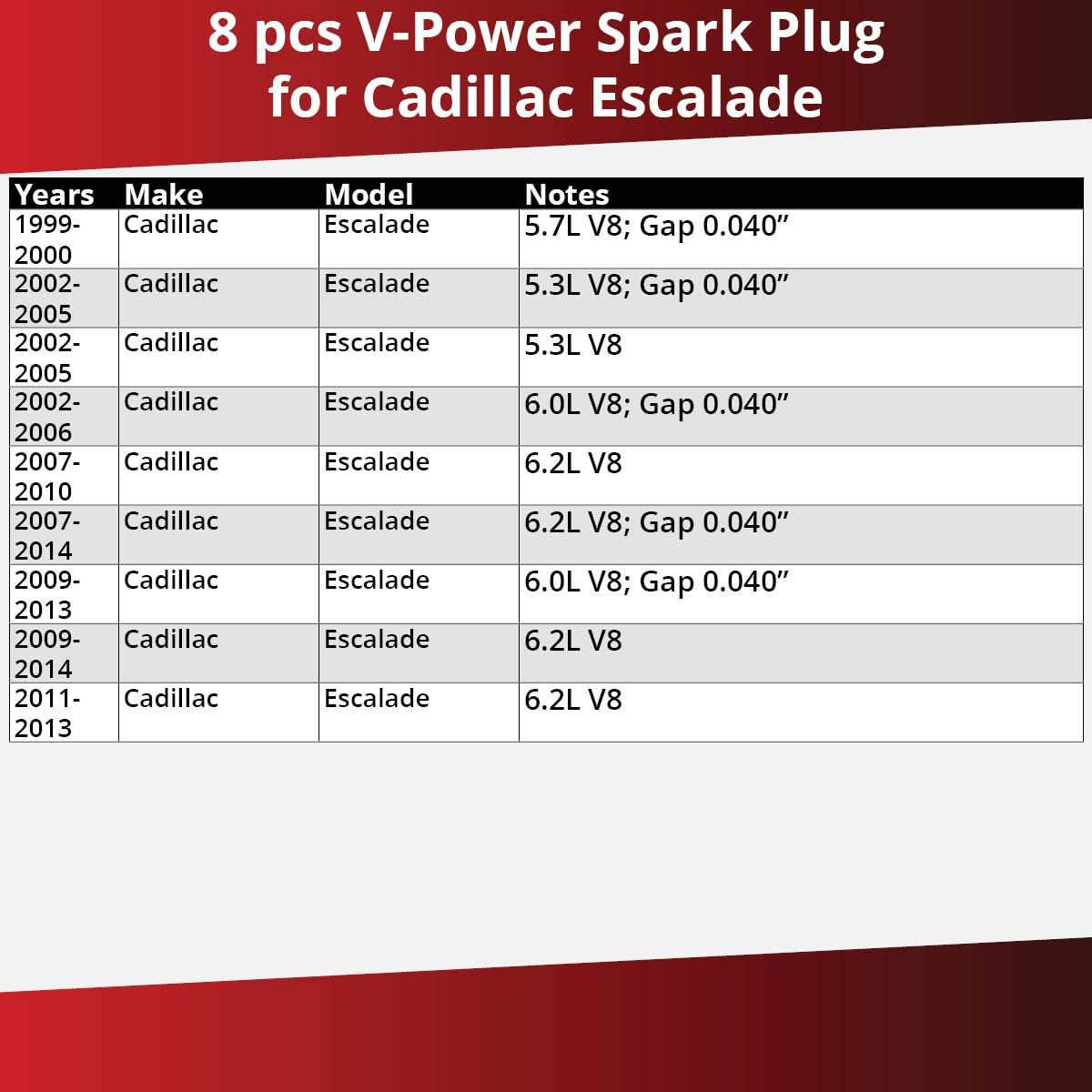 8 pcs V-Power Spark Plug for Cadillac Escalade

| Years | Make | Model | Notes |
|---|---|---|---|
| 1999-2000 | Cadillac | Escalade | 5.7L V8; Gap 0.040” |
| 2002-2005 | Cadillac | Escalade | 5.3L V8; Gap 0.040” |
| 2002-2005 | Cadillac | Escalade | 5.3L V8 |
| 2002-2006 | Cadillac | Escalade | 6.0L V8; Gap 0.040” |
| 2007-2010 | Cadillac | Escalade | 6.2L V8 |
| 2007-2014 | Cadillac | Escalade | 6.2L V8; Gap 0.040” |
| 2009-2013 | Cadillac | Escalade | 6.0L V8; Gap 0.040” |
| 2009-2014 | Cadillac | Escalade | 6.2L V8 |
| 2011-2013 | Cadillac | Escalade | 6.2L V8 |